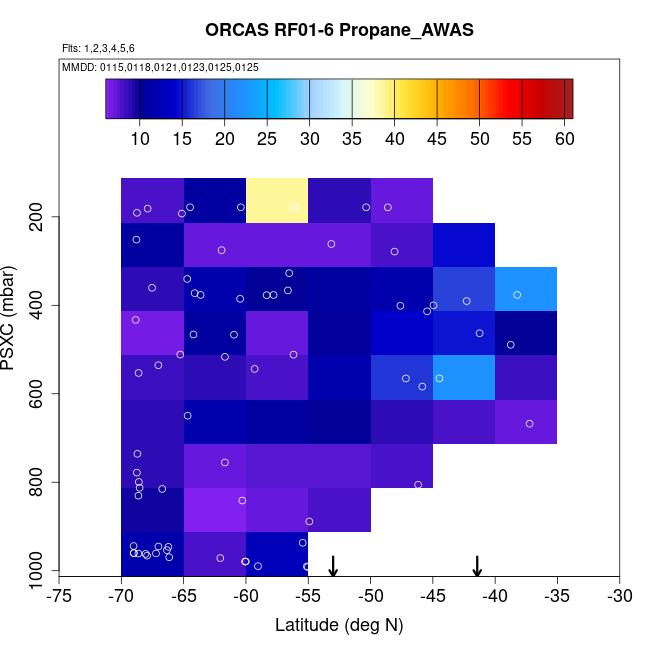 ORCAS RF01-6 Propane_AWAS

Flts: 1,2,3,4,5,6

MMDD: 0115,0118,0121,0123,0125,0125

10 15 20 25 30 35 40 45 50 55 60

PSXC (mbar)

200
400
600
800
1000

-75 -70 -65 -60 -55 -50 -45 -40 -35 -30

Latitude (deg N)